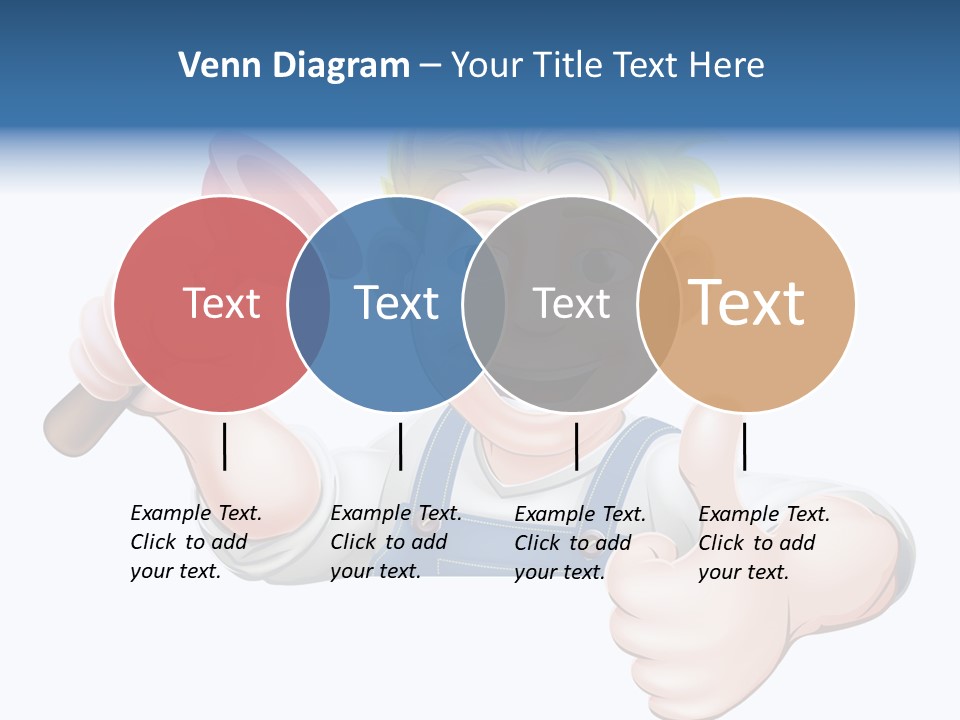 Venn Diagram – Your Title Text Here

Text

Text

Text

Text

Example Text. Click to add your text.

Example Text. Click to add your text.

Example Text. Click to add your text.

Example Text. Click to add your text.